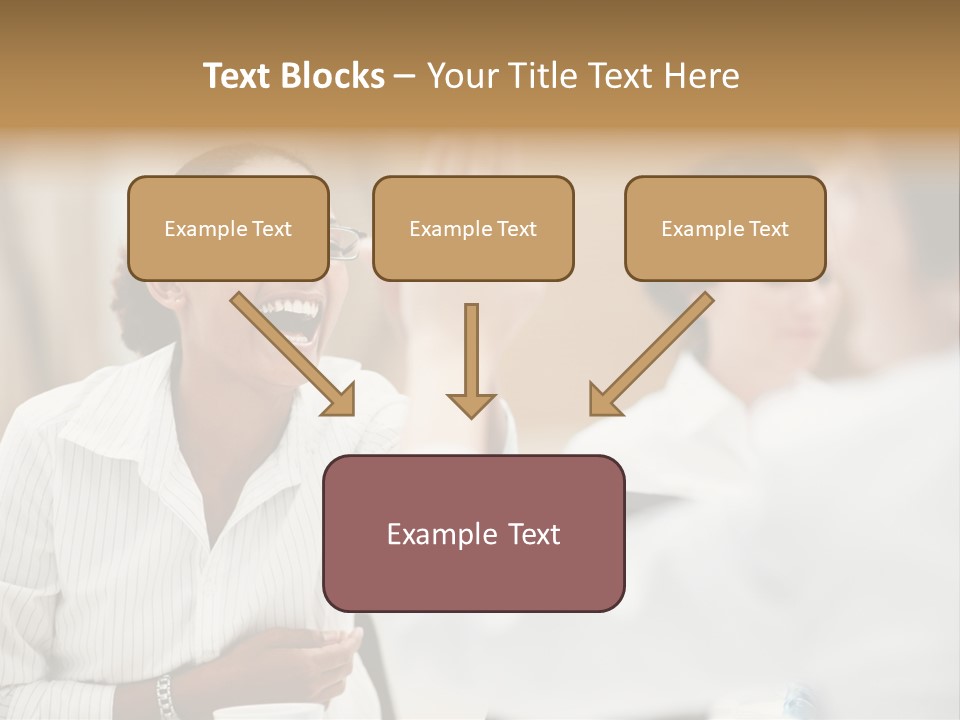 Text Blocks – Your Title Text Here

Example Text

Example Text

Example Text

Example Text